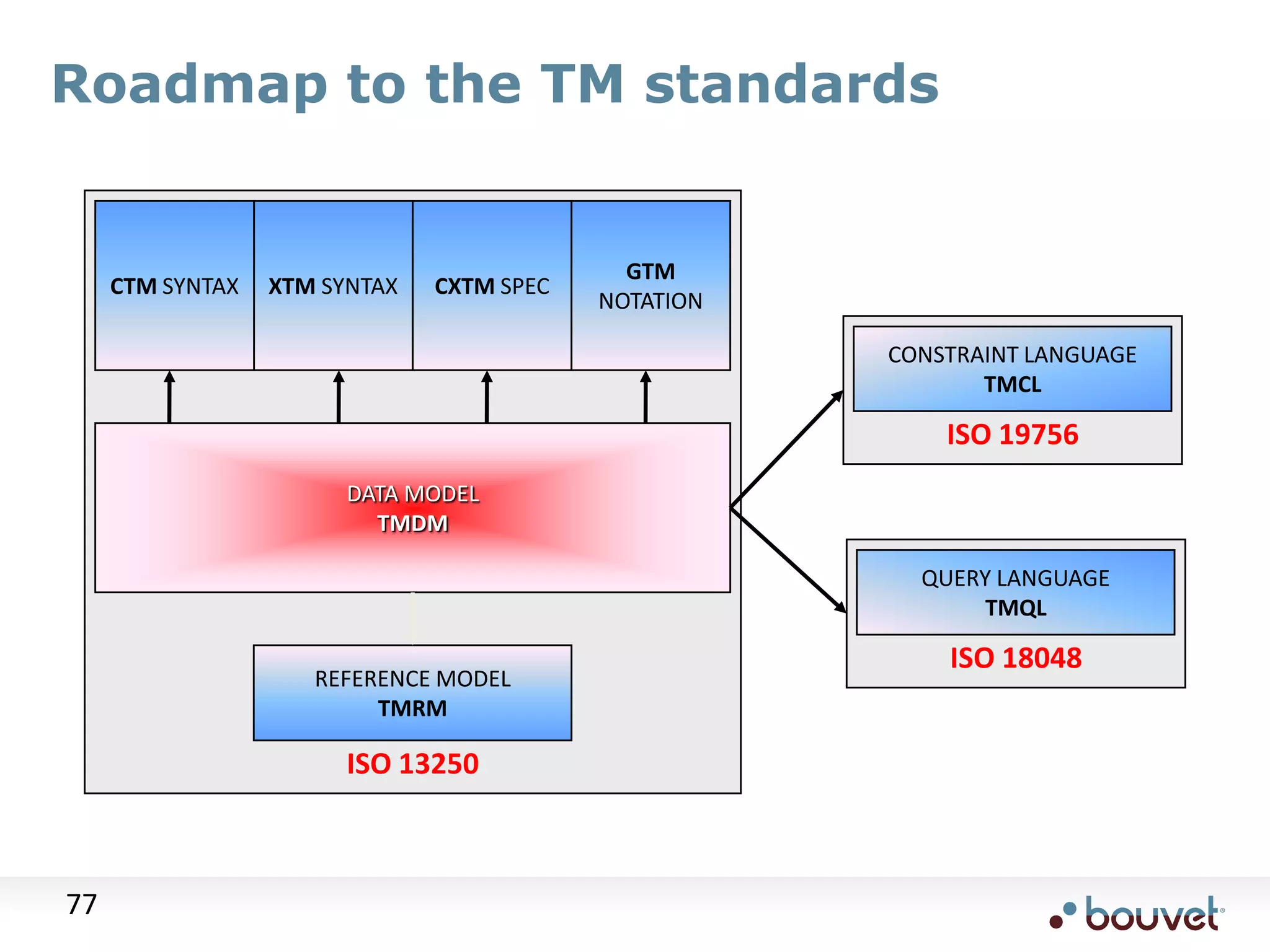 Roadmap to the TM standards

CTM SYNTAX

XTM SYNTAX

CXTM SPEC

GTM NOTATION

DATA MODEL
TMDM

REFERENCE MODEL
TMRM

ISO 13250

CONSTRAINT LANGUAGE
TMCL

ISO 19756

QUERY LANGUAGE
TMQL

ISO 18048

77

bouvet